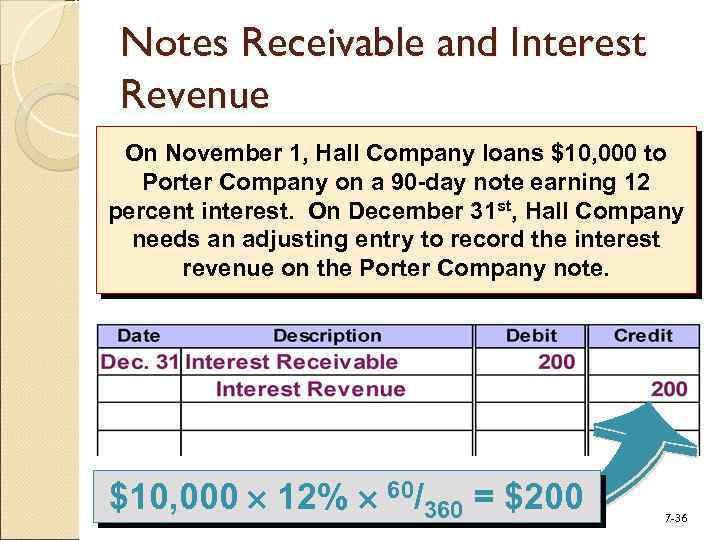 Notes Receivable and Interest Revenue

On November 1, Hall Company loans \$10,000 to Porter Company on a 90-day note earning 12 percent interest. On December 31$^{st}$, Hall Company needs an adjusting entry to record the interest revenue on the Porter Company note.

| Date | Description | Debit | Credit |
|---|---|---|---|
| Dec. 31 | Interest Receivable | 200 | |
| | Interest Revenue | | 200 |
| | | | |
| | | | |

$\$10,000 \times 12\% \times {}^{60}/_{360} = \$200$

7-36